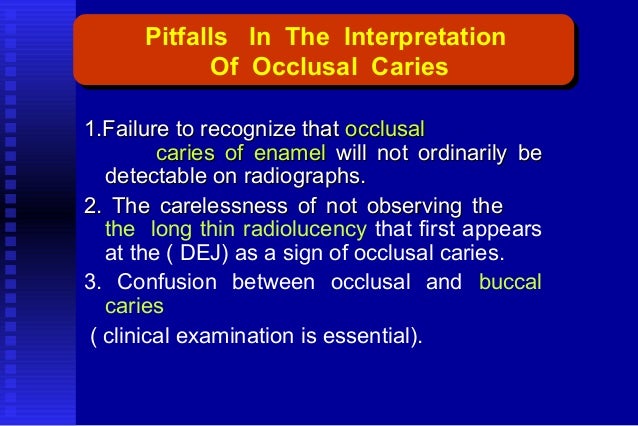 Pitfalls In The Interpretation Of Occlusal Caries

1.Failure to recognize that occlusal caries of enamel will not ordinarily be detectable on radiographs.

2. The carelessness of not observing the the long thin radiolucency that first appears at the ( DEJ) as a sign of occlusal caries.

3. Confusion between occlusal and buccal caries

( clinical examination is essential).